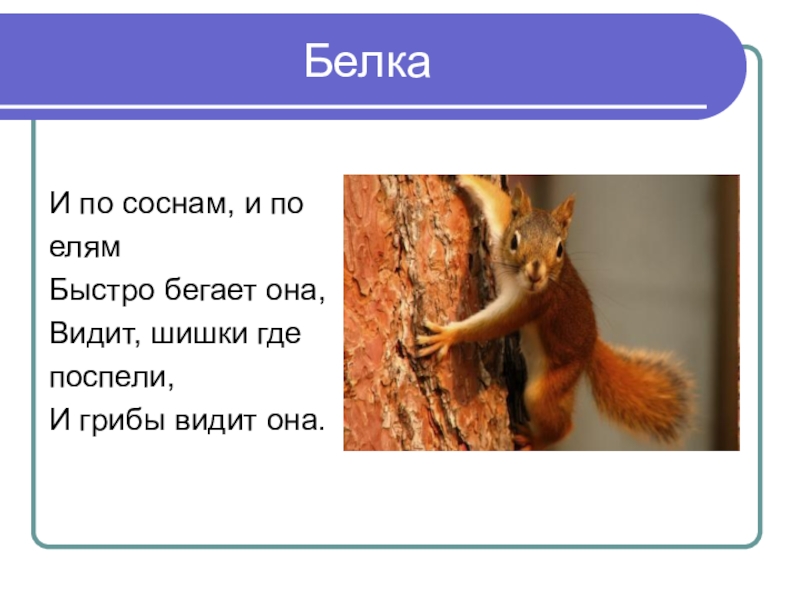 Белка

И по соснам, и по елям
Быстро бегает она,
Видит, шишки где поспели,
И грибы видит она.